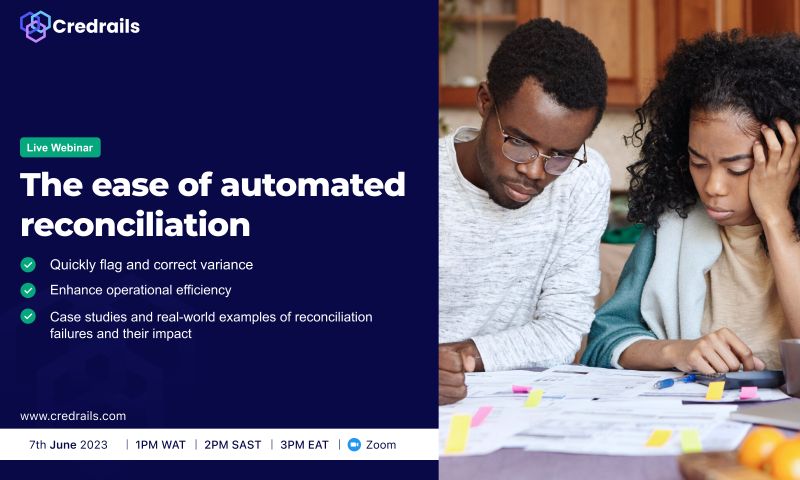 Credrails

Live Webinar

The ease of automated reconciliation

Quickly flag and correct variance

Enhance operational efficiency

Case studies and real-world examples of reconciliation failures and their impact

www.credrails.com

7th June 2023 | 1PM WAT | 2PM SAST | 3PM EAT | Zoom